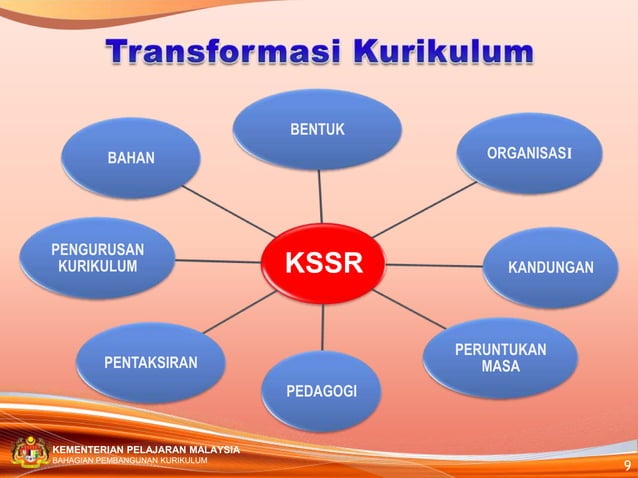 Transformasi Kurikulum

BENTUK

BAHAN

ORGANISASI

PENGURUSAN KURIKULUM

KSSR

KANDUNGAN

PENTAKSIRAN

PEDAGOGI

PERUNTUKAN MASA

KEMENTERIAN PELAJARAN MALAYSIA
BAHAGIAN PEMBANGUNAN KURIKULUM

9